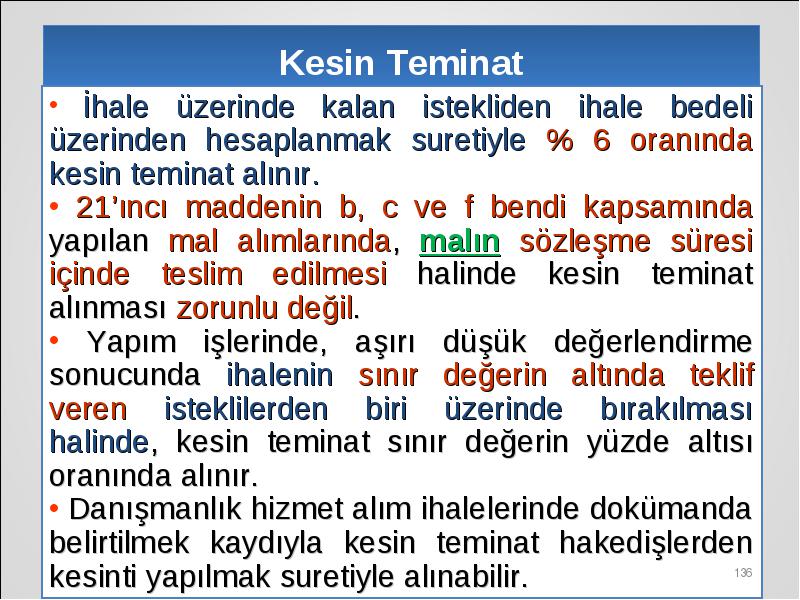 Kesin Teminat

• İhale üzerinde kalan istekliden ihale bedeli üzerinden hesaplanmak suretiyle % 6 oranında kesin teminat alınır.

• 21'ıncı maddenin b, c ve f bendi kapsamında yapılan mal alımlarında, malın sözleşme süresi içinde teslim edilmesi halinde kesin teminat alınması zorunlu değil.

• Yapım işlerinde, aşırı düşük değerlendirme sonucunda ihalenin sınır değerin altında teklif veren isteklilerden biri üzerinde bırakılması halinde, kesin teminat sınır değerin yüzde altısı oranında alınır.

• Danışmanlık hizmet alım ihalelerinde dokümanda belirtilmek kaydıyla kesin teminat hakedişlerden kesinti yapılmak suretiyle alınabilir.

136